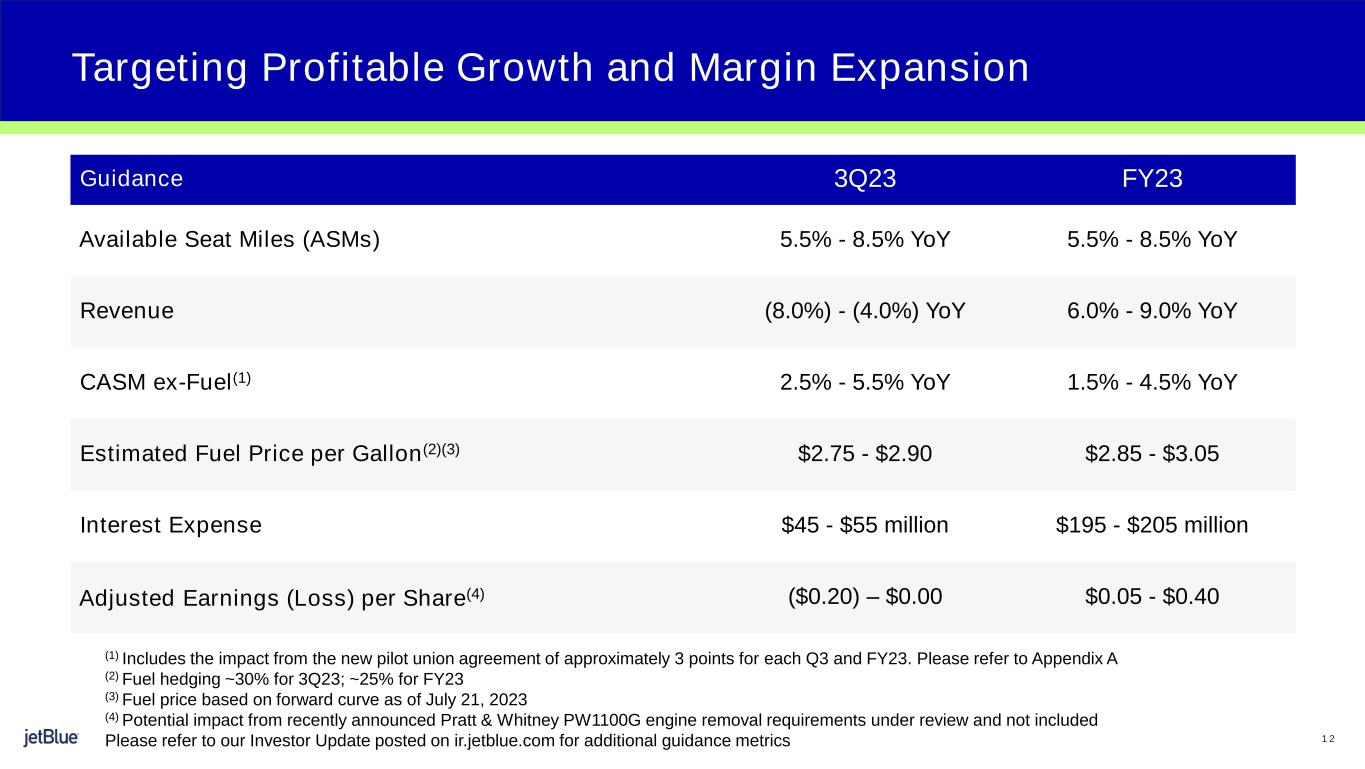 Targeting Profitable Growth and Margin Expansion

| Guidance | 3Q23 | FY23 |
|---|---|---|
| Available Seat Miles (ASMs) | 5.5% - 8.5% YoY | 5.5% - 8.5% YoY |
| Revenue | (8.0%) - (4.0%) YoY | 6.0% - 9.0% YoY |
| CASM ex-Fuel$^{(1)}$ | 2.5% - 5.5% YoY | 1.5% - 4.5% YoY |
| Estimated Fuel Price per Gallon$^{(2)(3)}$ | \$2.75 - \$2.90 | \$2.85 - \$3.05 |
| Interest Expense | \$45 - \$55 million | \$195 - \$205 million |
| Adjusted Earnings (Loss) per Share$^{(4)}$ | (\$0.20) – \$0.00 | \$0.05 - \$0.40 |

$^{(1)}$ Includes the impact from the new pilot union agreement of approximately 3 points for each Q3 and FY23. Please refer to Appendix A
$^{(2)}$ Fuel hedging ~30% for 3Q23; ~25% for FY23
$^{(3)}$ Fuel price based on forward curve as of July 21, 2023
$^{(4)}$ Potential impact from recently announced Pratt & Whitney PW1100G engine removal requirements under review and not included
Please refer to our Investor Update posted on ir.jetblue.com for additional guidance metrics

jetBlue

12